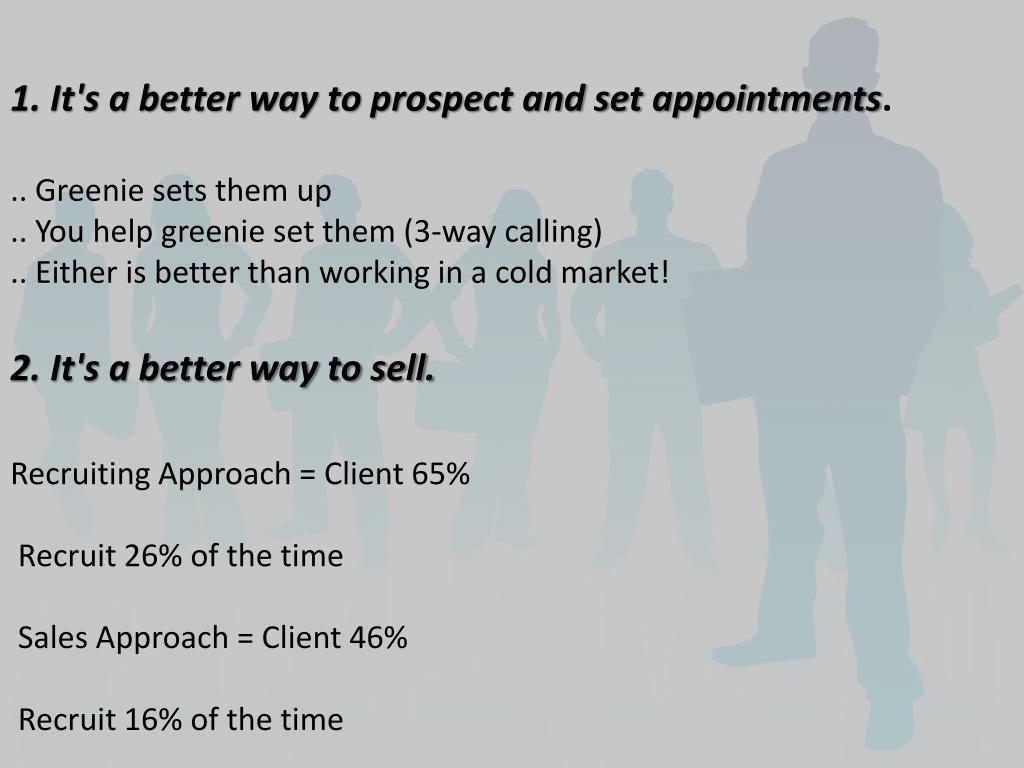 1. It's a better way to prospect and set appointments.

.. Greenie sets them up
.. You help greenie set them (3-way calling)
.. Either is better than working in a cold market!

2. It's a better way to sell.

Recruiting Approach = Client 65%

Recruit 26% of the time

Sales Approach = Client 46%

Recruit 16% of the time